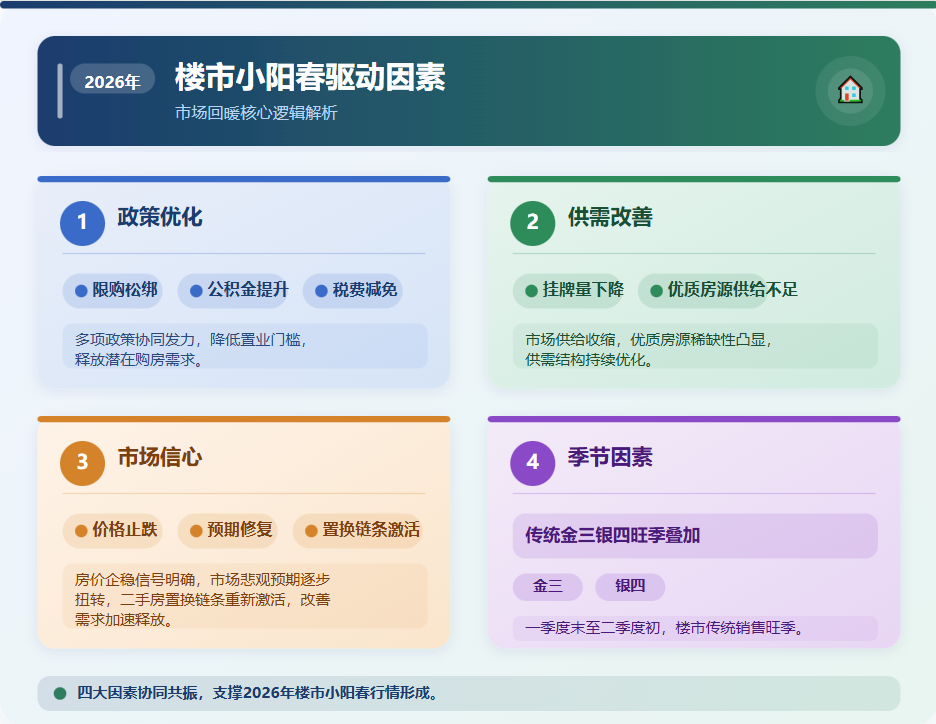 2026年 楼市小阳春驱动因素

市场回暖核心逻辑解析

1 政策优化

限购松绑 公积金提升 税费减免

多项政策协同发力，降低置业门槛，释放潜在购房需求。

2 供需改善

挂牌量下降 优质房源供给不足

市场供给收缩，优质房源稀缺性凸显，供需结构持续优化。

3 市场信心

价格止跌 预期修复 置换链条激活

房价企稳信号明确，市场悲观预期逐步扭转，二手房置换链条重新激活，改善需求加速释放。

4 季节因素

传统金三银四旺季叠加

金三 银四

一季度末至二季度初，楼市传统销售旺季。

四大因素协同共振，支撑2026年楼市小阳春行情形成。